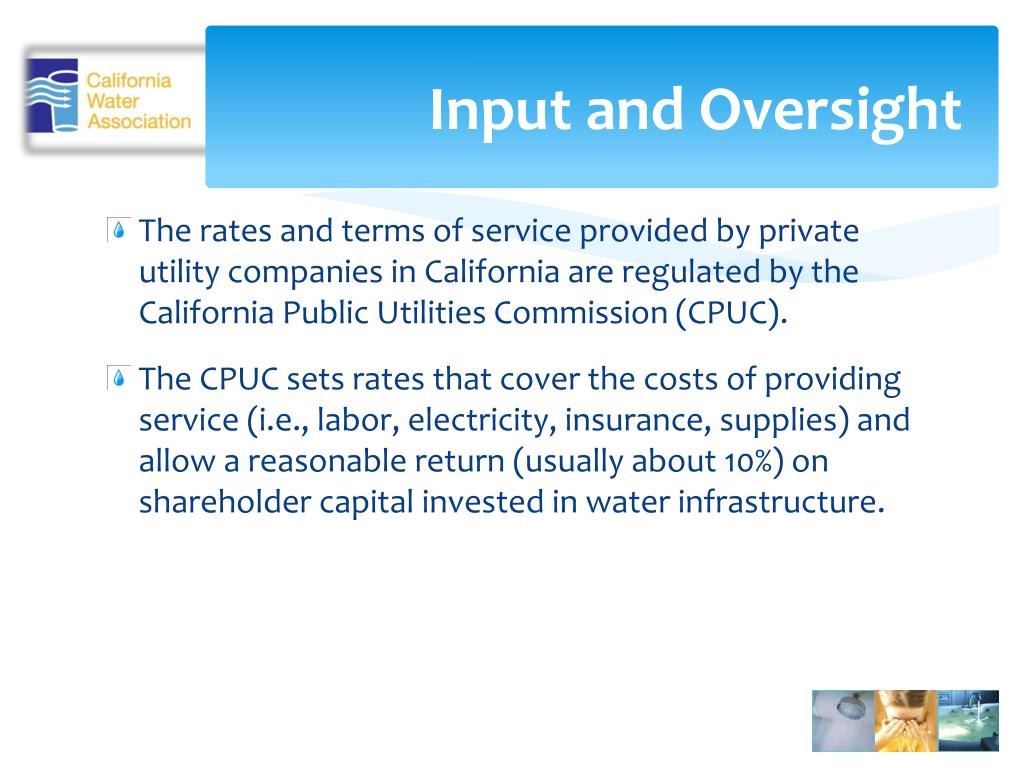 California Water Association

Input and Oversight

The rates and terms of service provided by private utility companies in California are regulated by the California Public Utilities Commission (CPUC).

The CPUC sets rates that cover the costs of providing service (i.e., labor, electricity, insurance, supplies) and allow a reasonable return (usually about 10%) on shareholder capital invested in water infrastructure.